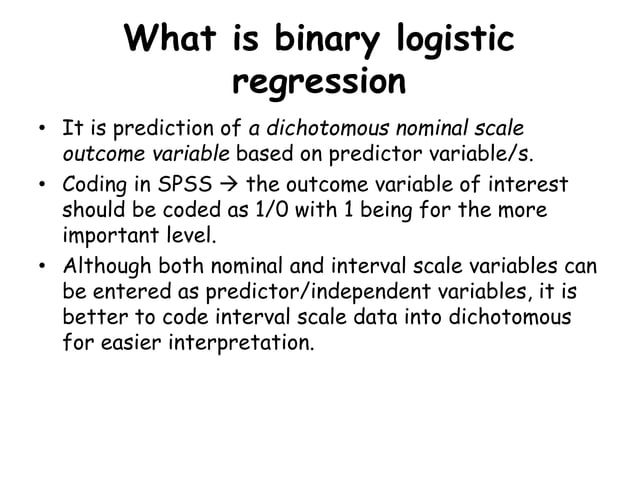 What is binary logistic regression

• It is prediction of a dichotomous nominal scale outcome variable based on predictor variable/s.

• Coding in SPSS → the outcome variable of interest should be coded as 1/0 with 1 being for the more important level.

• Although both nominal and interval scale variables can be entered as predictor/independent variables, it is better to code interval scale data into dichotomous for easier interpretation.